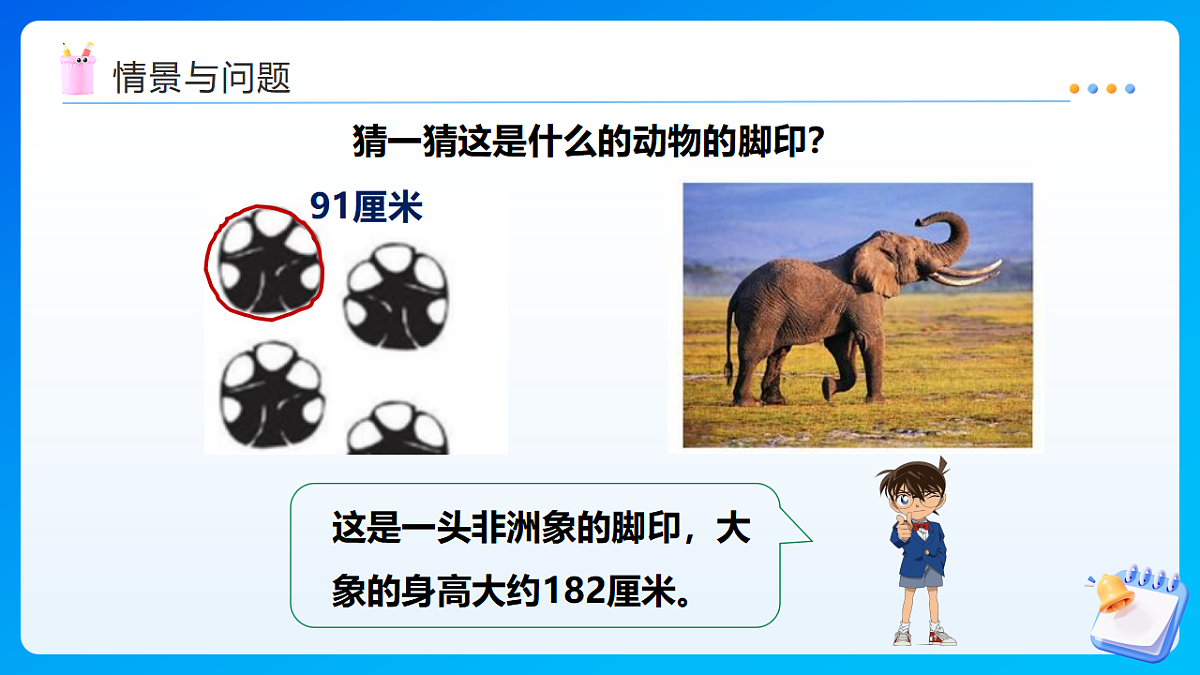 情景与问题

猜一猜这是什么的动物的脚印?

91厘米

这是一头非洲象的脚印，大象的身高大约182厘米。